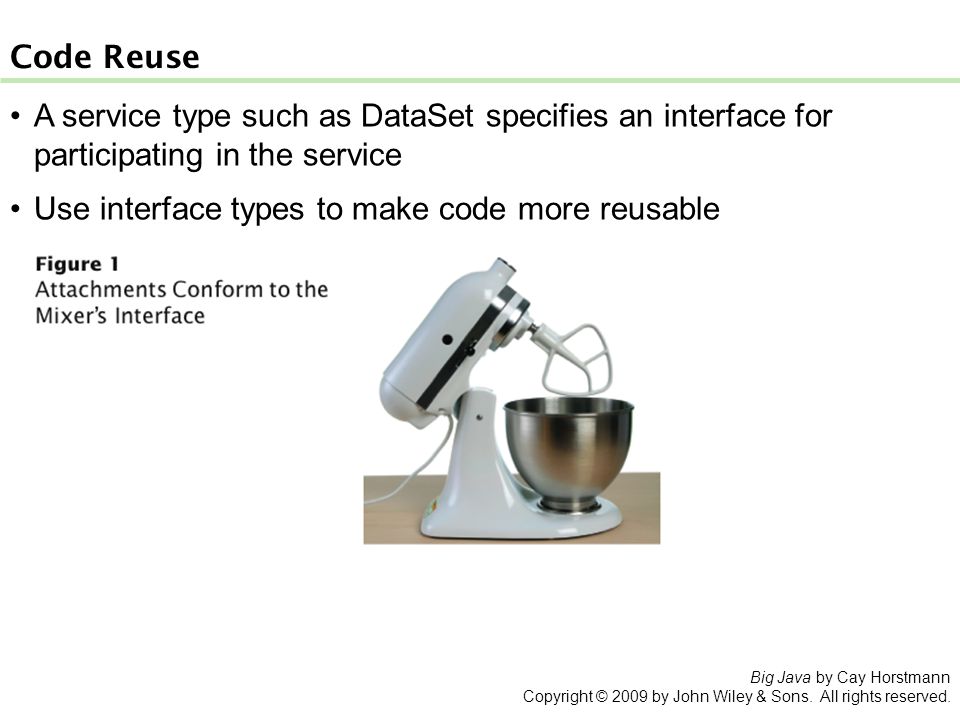 Code Reuse

• A service type such as DataSet specifies an interface for participating in the service

• Use interface types to make code more reusable

Figure 1
Attachments Conform to the Mixer's Interface

Big Java by Cay Horstmann
Copyright © 2009 by John Wiley & Sons. All rights reserved.